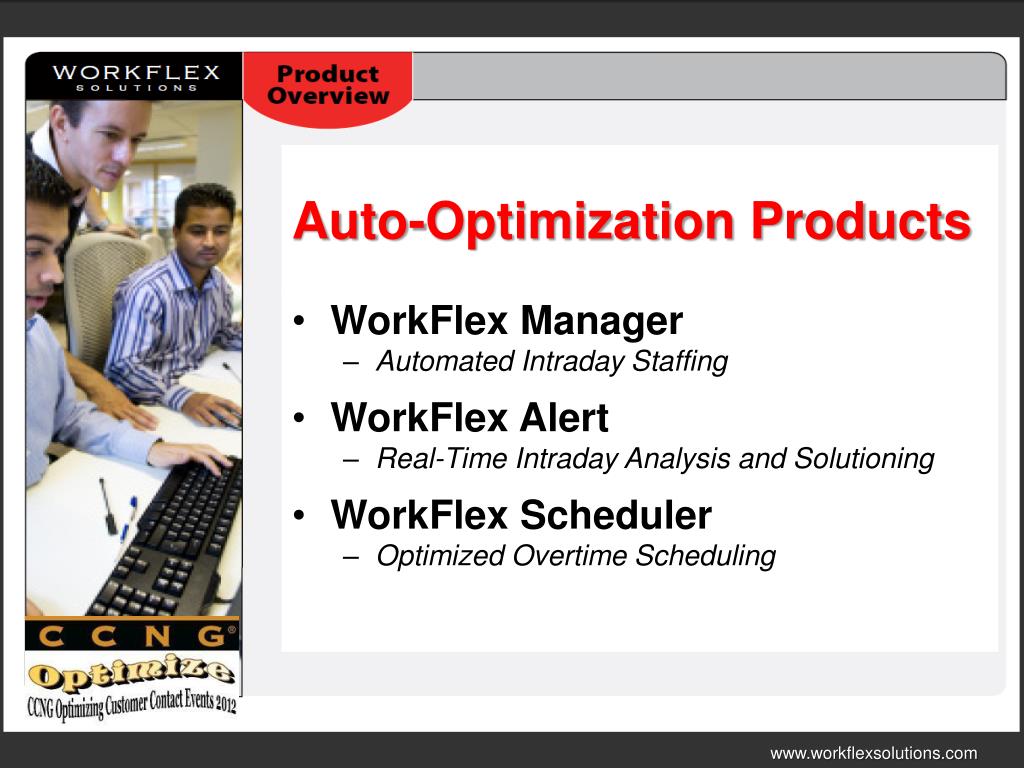 WORKFLEX
SOLUTIONS

Product Overview

Auto-Optimization Products

• WorkFlex Manager
– Automated Intraday Staffing

• WorkFlex Alert
– Real-Time Intraday Analysis and Solutioning

• WorkFlex Scheduler
– Optimized Overtime Scheduling

CCNG®

Optimize

CCNG Optimizing Customer Contact Events 2012

www.workflexsolutions.com